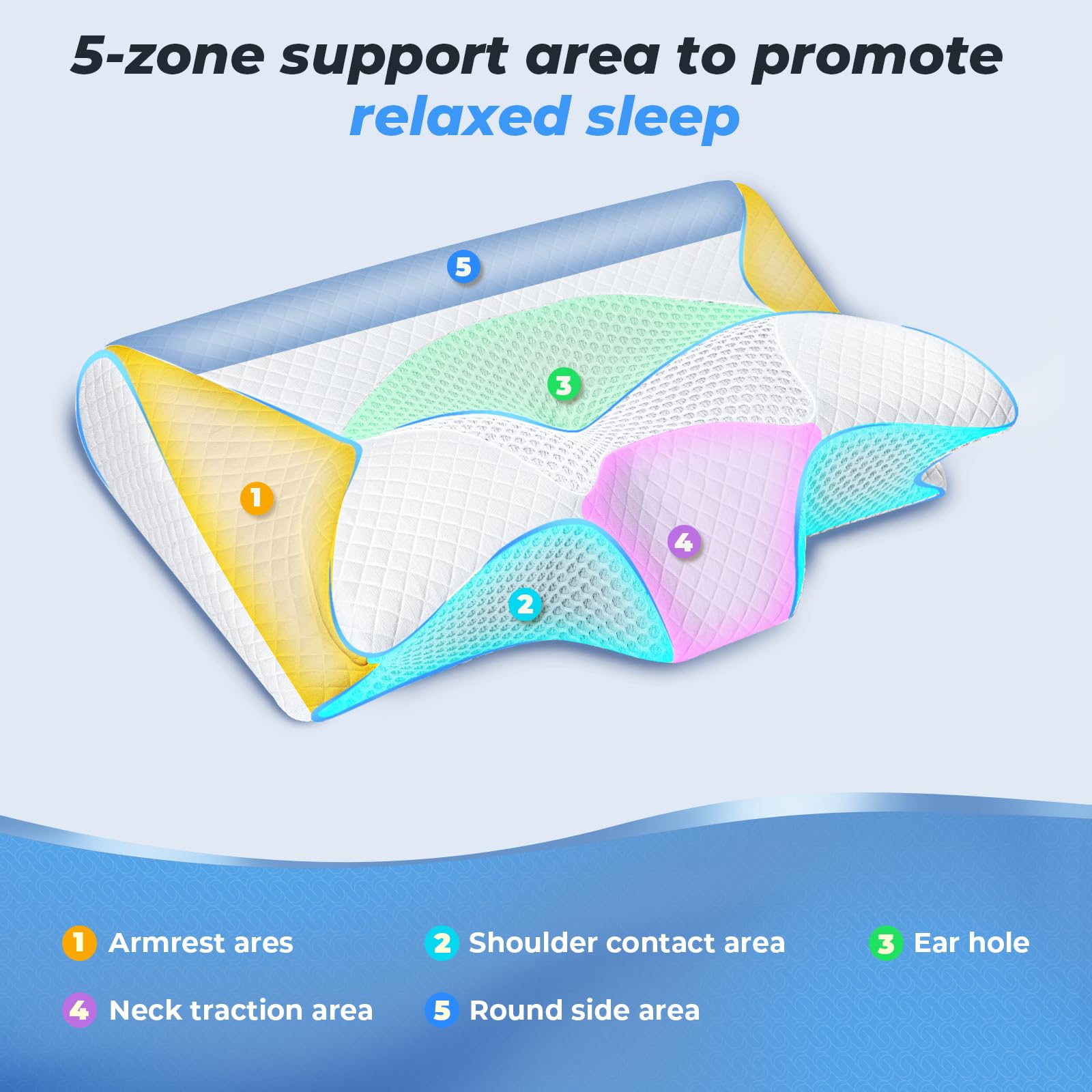 5-zone support area to promote relaxed sleep

5

3

1

4

2

1 Armrest ares

2 Shoulder contact area

3 Ear hole

4 Neck traction area

5 Round side area